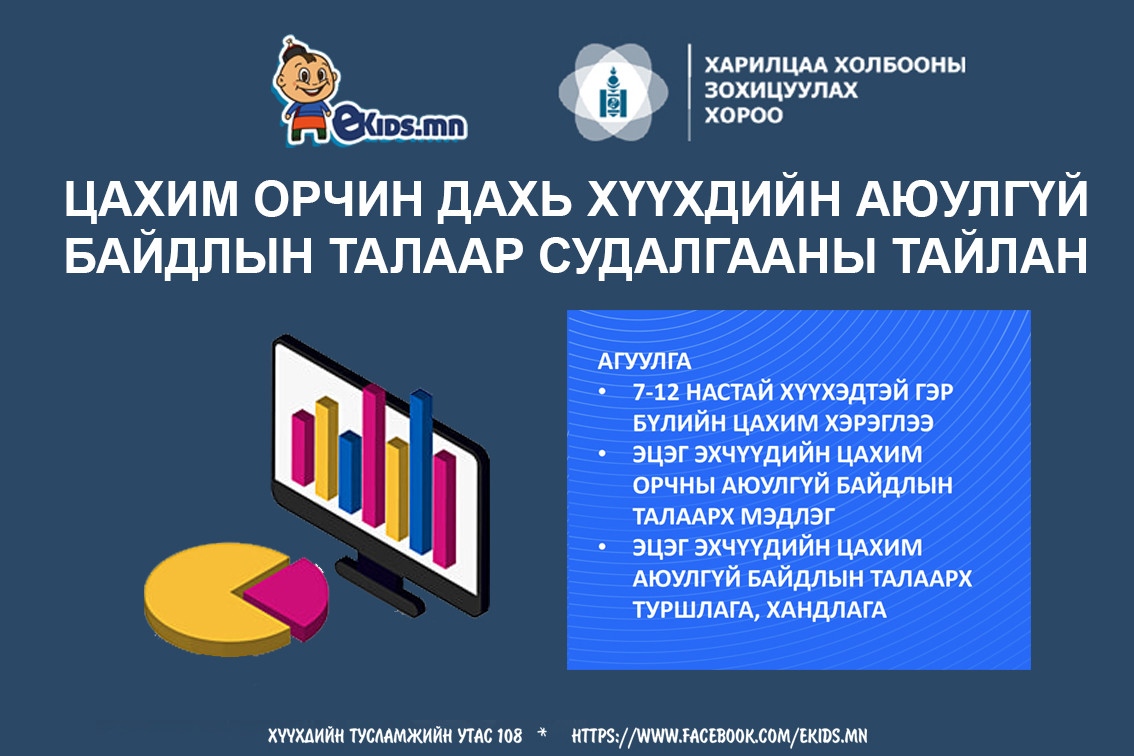 eKIDS.mn

ХАРИЛЦАА ХОЛБООНЫ ЗОХИЦУУЛАХ ХОРОО

ЦАХИМ ОРЧИН ДАХЬ ХҮҮХДИЙН АЮУЛГҮЙ БАЙДЛЫН ТАЛААР СУДАЛГААНЫ ТАЙЛАН

АГУУЛГА
• 7-12 НАСТАЙ ХҮҮХЭДТЭЙ ГЭР БҮЛИЙН ЦАХИМ ХЭРЭГЛЭЭ
• ЭЦЭГ ЭХЧҮҮДИЙН ЦАХИМ ОРЧНЫ АЮУЛГҮЙ БАЙДЛЫН ТАЛААРХ МЭДЛЭГ
• ЭЦЭГ ЭХЧҮҮДИЙН ЦАХИМ АЮУЛГҮЙ БАЙДЛЫН ТАЛААРХ ТУРШЛАГА, ХАНДЛАГА

ХҮҮХДИЙН ТУСЛАМЖИЙН УТАС 108 * HTTPS://WWW.FACEBOOK.COM/EKIDS.MN